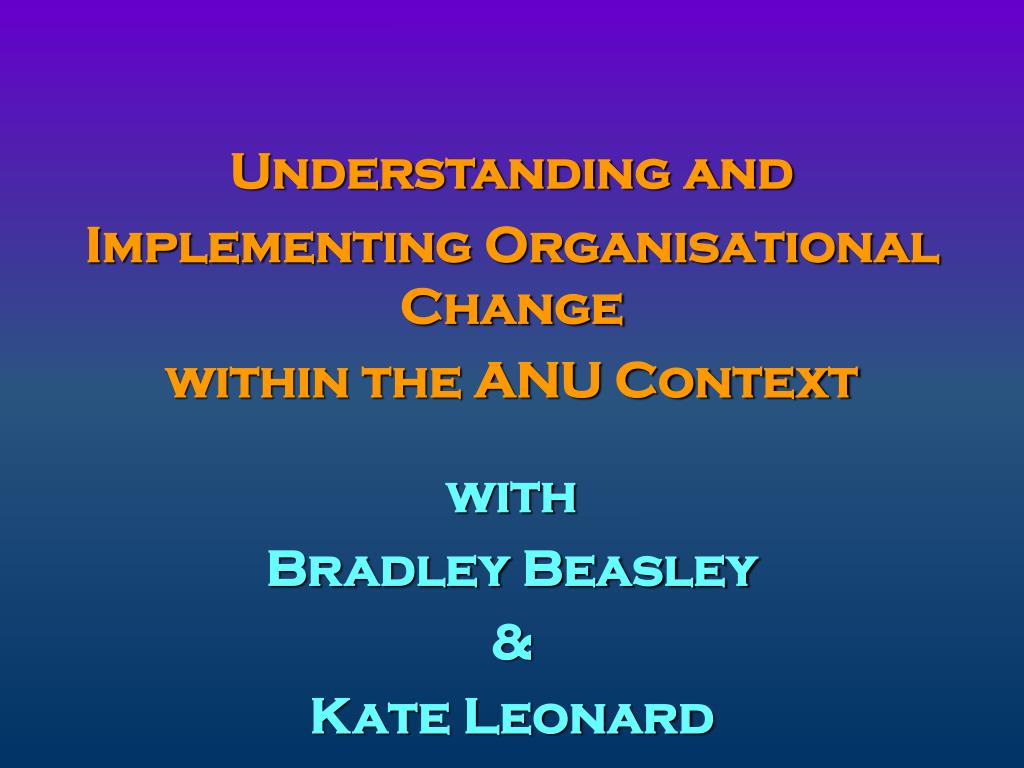 Understanding and Implementing Organisational Change within the ANU Context

with

Bradley Beasley

&

Kate Leonard